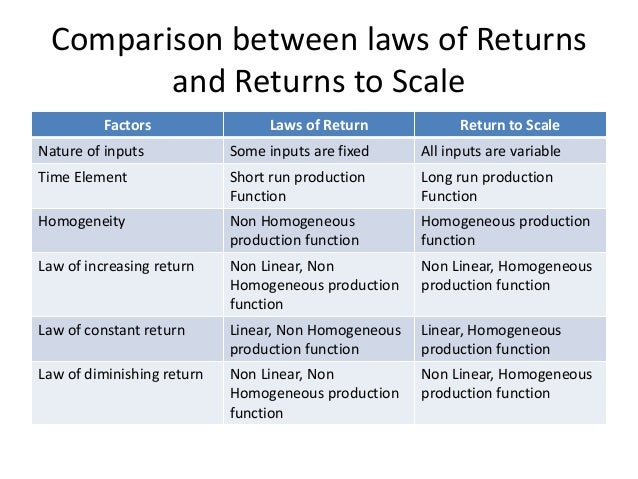 Comparison between laws of Returns and Returns to Scale

| Factors | Laws of Return | Return to Scale |
|---|---|---|
| Nature of inputs | Some inputs are fixed | All inputs are variable |
| Time Element | Short run production Function | Long run production Function |
| Homogeneity | Non Homogeneous production function | Homogeneous production function |
| Law of increasing return | Non Linear, Non Homogeneous production function | Non Linear, Homogeneous production function |
| Law of constant return | Linear, Non Homogeneous production function | Linear, Homogeneous production function |
| Law of diminishing return | Non Linear, Non Homogeneous production function | Non Linear, Homogeneous production function |